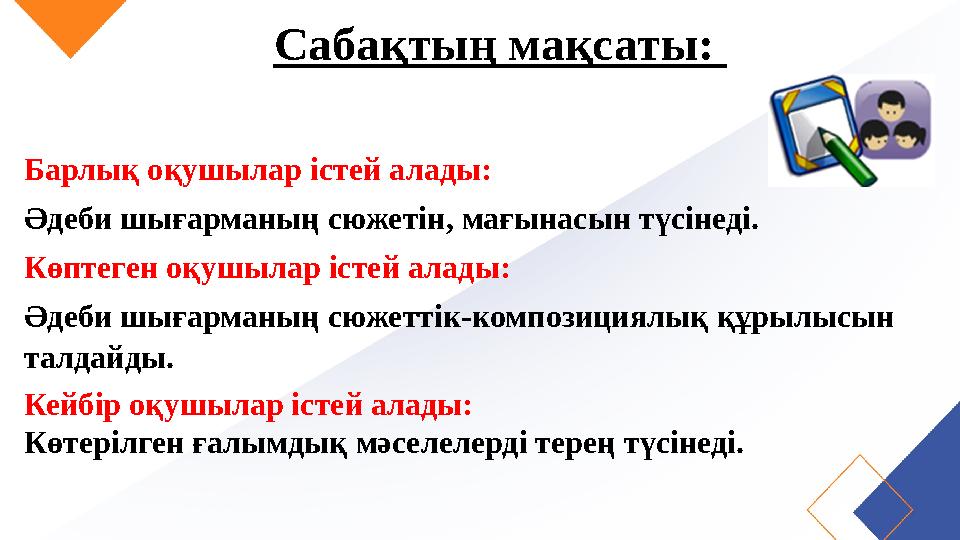 Сабақтың мақсаты:

Барлық оқушылар істей алады:

Әдеби шығарманың сюжетін, мағынасын түсінеді.

Көптеген оқушылар істей алады:

Әдеби шығарманың сюжеттік-композициялық құрылысын талдайды.

Кейбір оқушылар істей алады:

Көтерілген ғалымдық мәселелерді терең түсінеді.